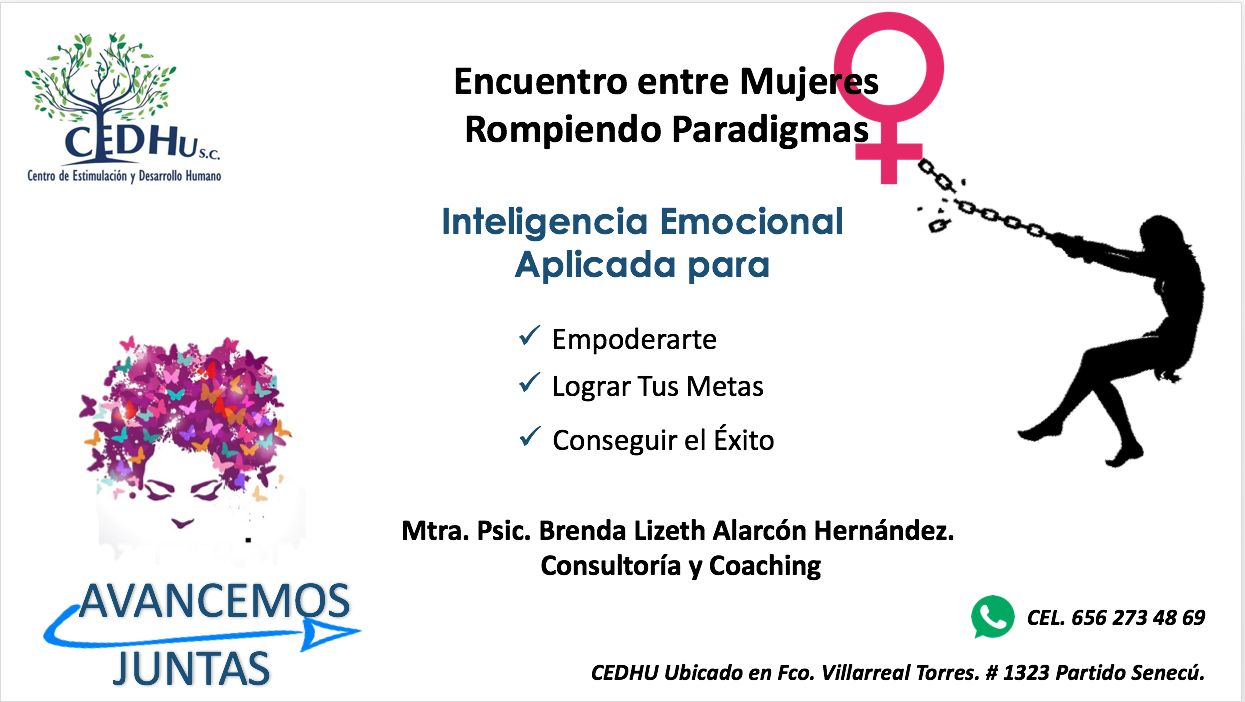 CEDHU S.C.
Centro de Estimulación y Desarrollo Humano

Encuentro entre Mujeres
Rompiendo Paradigmas

Inteligencia Emocional
Aplicada para

✓ Empoderarte
✓ Lograr Tus Metas
✓ Conseguir el Éxito

Mtra. Psic. Brenda Lizeth Alarcón Hernández.
Consultoría y Coaching

AVANCEMOS
JUNTAS

CEL. 656 273 48 69

CEDHU Ubicado en Fco. Villarreal Torres. # 1323 Partido Senecú.